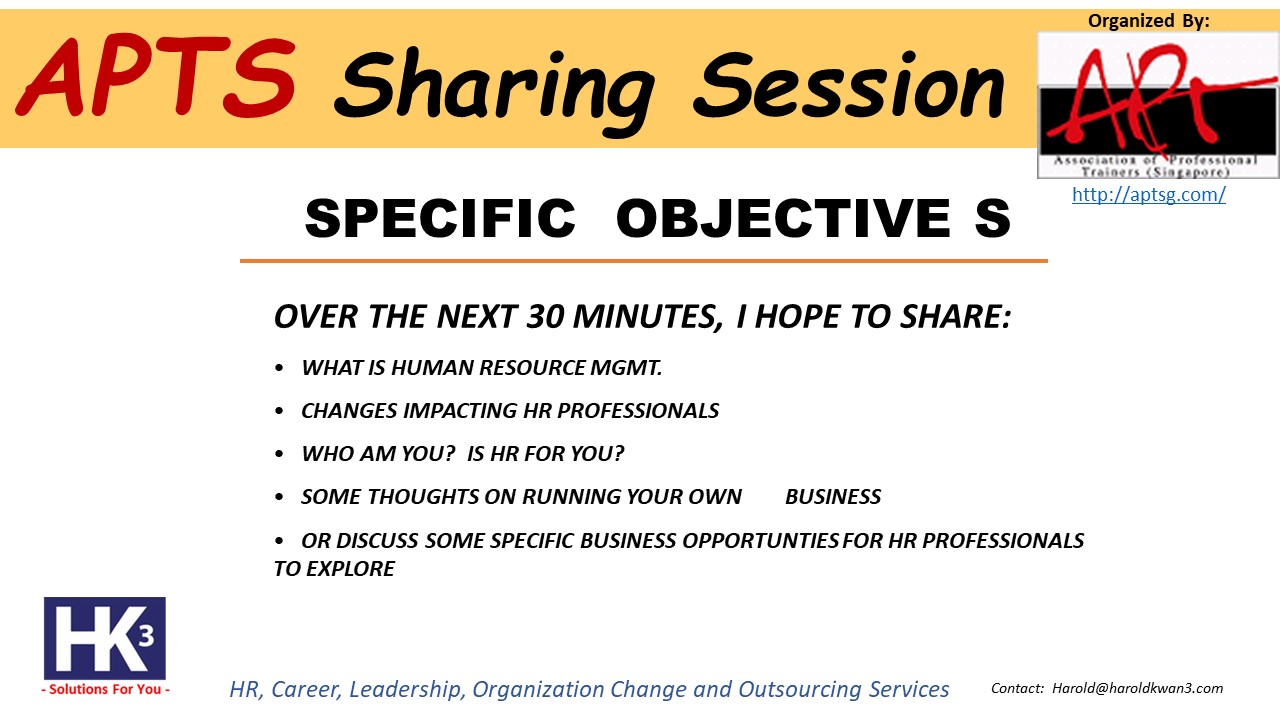 APTS Sharing Session

Organized By:

APT
Association of Professional Trainers (Singapore)

http://aptsg.com/

SPECIFIC OBJECTIVE S

OVER THE NEXT 30 MINUTES, I HOPE TO SHARE:

• WHAT IS HUMAN RESOURCE MGMT.

• CHANGES IMPACTING HR PROFESSIONALS

• WHO AM YOU? IS HR FOR YOU?

• SOME THOUGHTS ON RUNNING YOUR OWN BUSINESS

• OR DISCUSS SOME SPECIFIC BUSINESS OPPORTUNTIES FOR HR PROFESSIONALS TO EXPLORE

HK3
- Solutions For You -

HR, Career, Leadership, Organization Change and Outsourcing Services

Contact: Harold@haroldkwan3.com